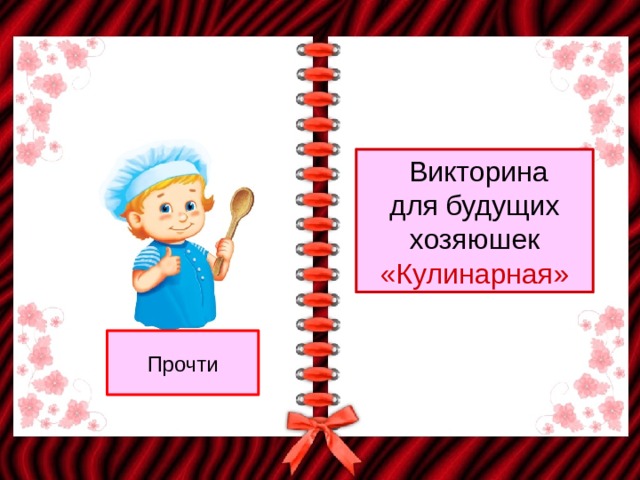 Прочти

Викторина для будущих хозяюшек «Кулинарная»